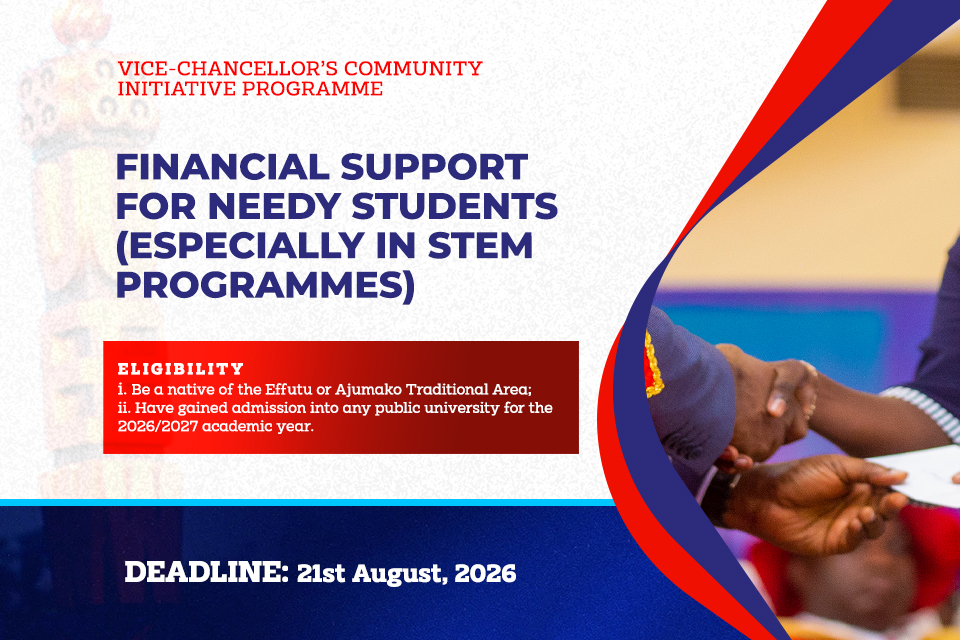 VICE-CHANCELLOR'S COMMUNITY INITIATIVE PROGRAMME

FINANCIAL SUPPORT FOR NEEDY STUDENTS (ESPECIALLY IN STEM PROGRAMMES)

ELIGIBILITY
i. Be a native of the Effutu or Ajumako Traditional Area;
ii. Have gained admission into any public university for the 2026/2027 academic year.

DEADLINE: 21st August, 2026